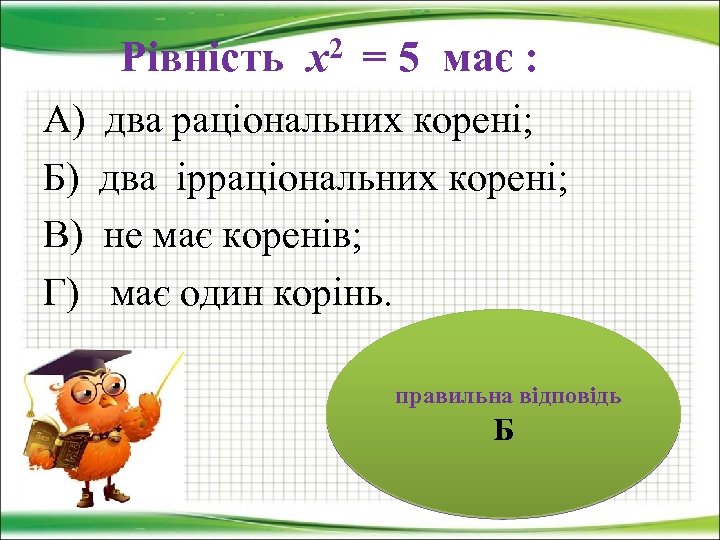 Рівність $x^2 = 5$ має :

А) два раціональних корені;

Б) два ірраціональних корені;

В) не має коренів;

Г) має один корінь.

правильна відповідь

Б